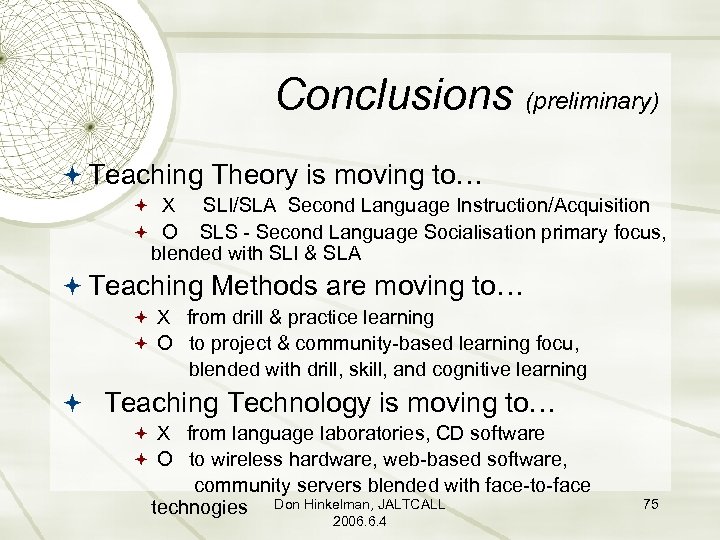 Conclusions (preliminary)

Teaching Theory is moving to…

X SLI/SLA Second Language Instruction/Acquisition

O SLS - Second Language Socialisation primary focus, blended with SLI & SLA

Teaching Methods are moving to…

X from drill & practice learning

O to project & community-based learning focu, blended with drill, skill, and cognitive learning

Teaching Technology is moving to…

X from language laboratories, CD software

O to wireless hardware, web-based software, community servers blended with face-to-face technogies

Don Hinkelman, JALTCALL 2006.6.4

75